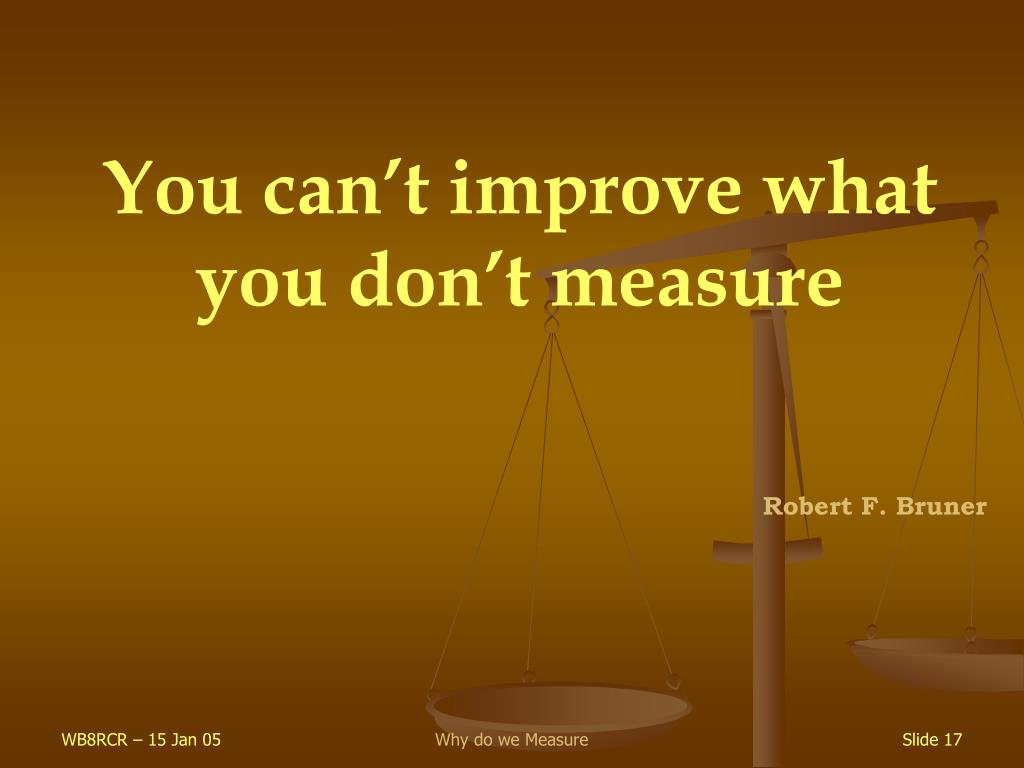 You can’t improve what you don’t measure

Robert F. Bruner

WB8RCR – 15 Jan 05

Why do we Measure

Slide 17